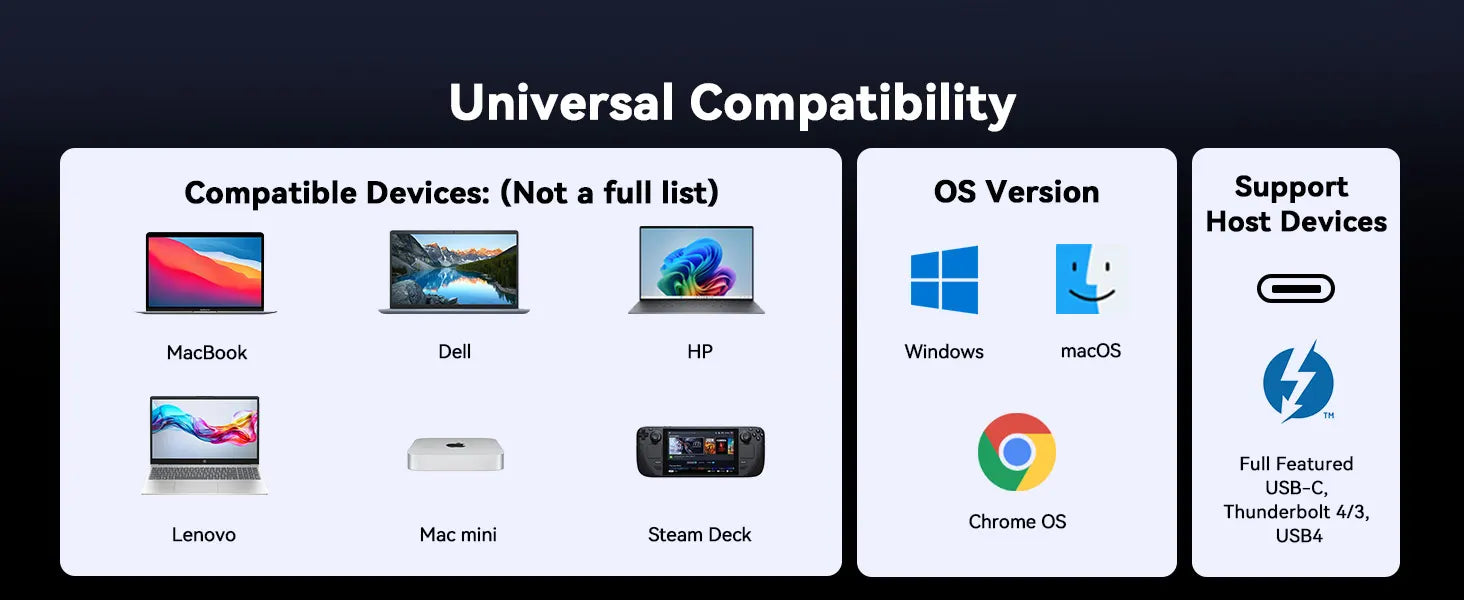 Universal Compatibility

Compatible Devices: (Not a full list)

MacBook

Dell

HP

Lenovo

Mac mini

Steam Deck

OS Version

Windows

macOS

Chrome OS

Support Host Devices

TM

Full Featured USB-C, Thunderbolt 4/3, USB4